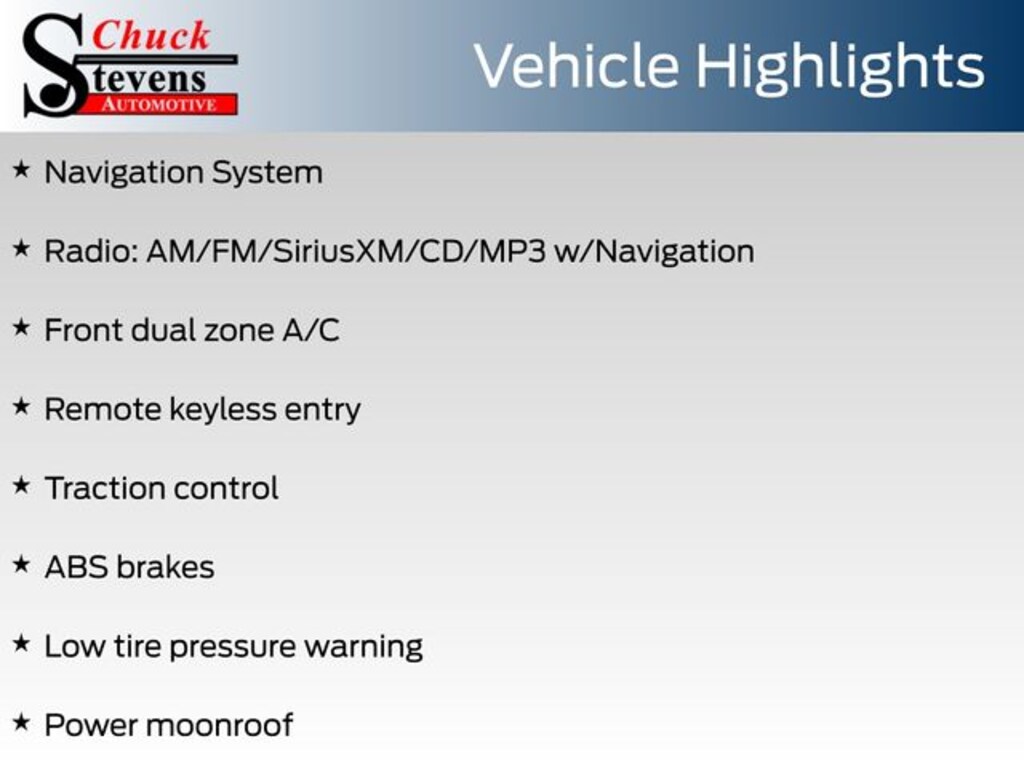 Chuck Stevens AUTOMOTIVE

Vehicle Highlights

★ Navigation System

★ Radio: AM/FM/SiriusXM/CD/MP3 w/Navigation

★ Front dual zone A/C

★ Remote keyless entry

★ Traction control

★ ABS brakes

★ Low tire pressure warning

★ Power moonroof